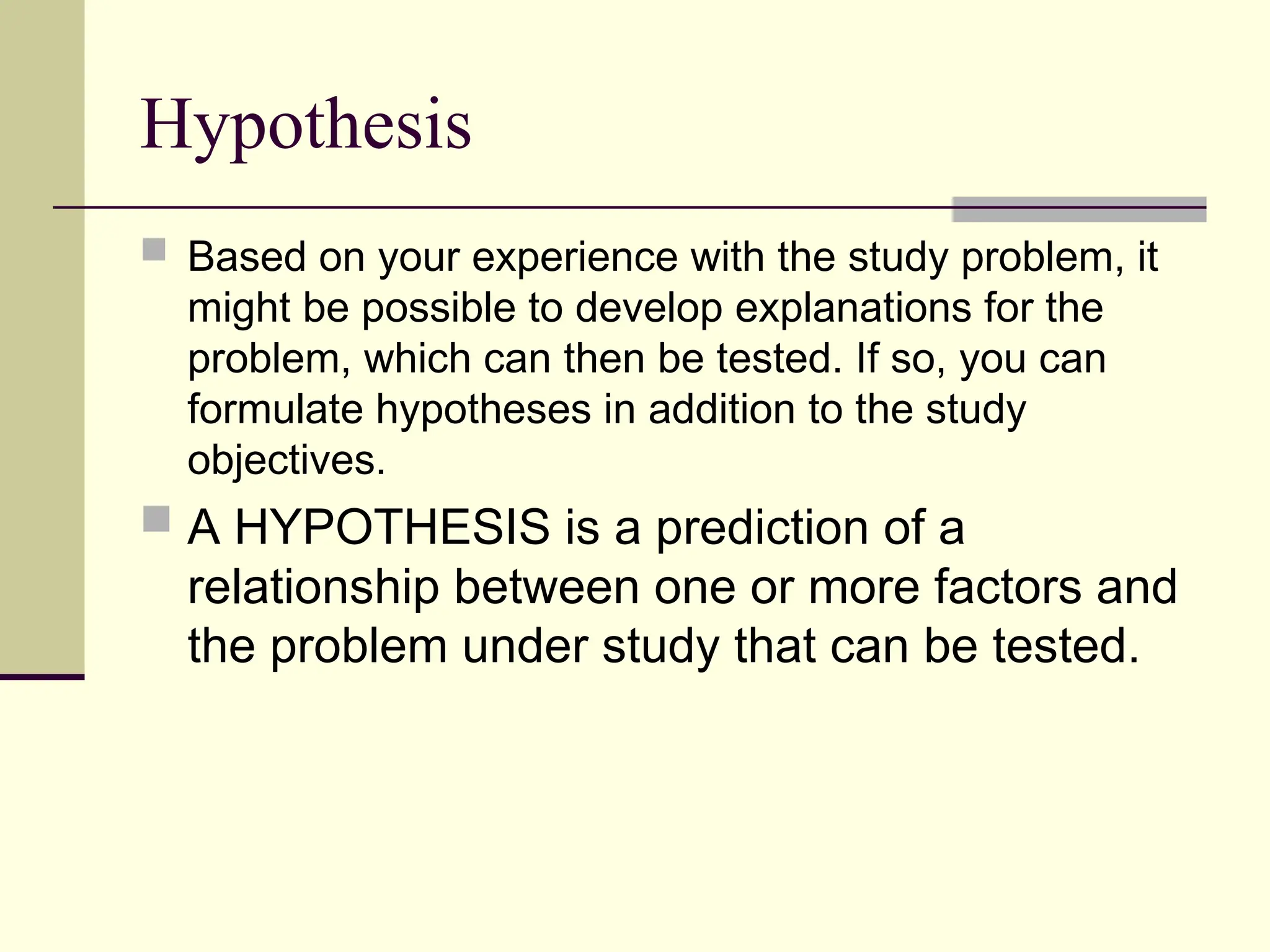 Hypothesis

Based on your experience with the study problem, it might be possible to develop explanations for the problem, which can then be tested. If so, you can formulate hypotheses in addition to the study objectives.

A HYPOTHESIS is a prediction of a relationship between one or more factors and the problem under study that can be tested.